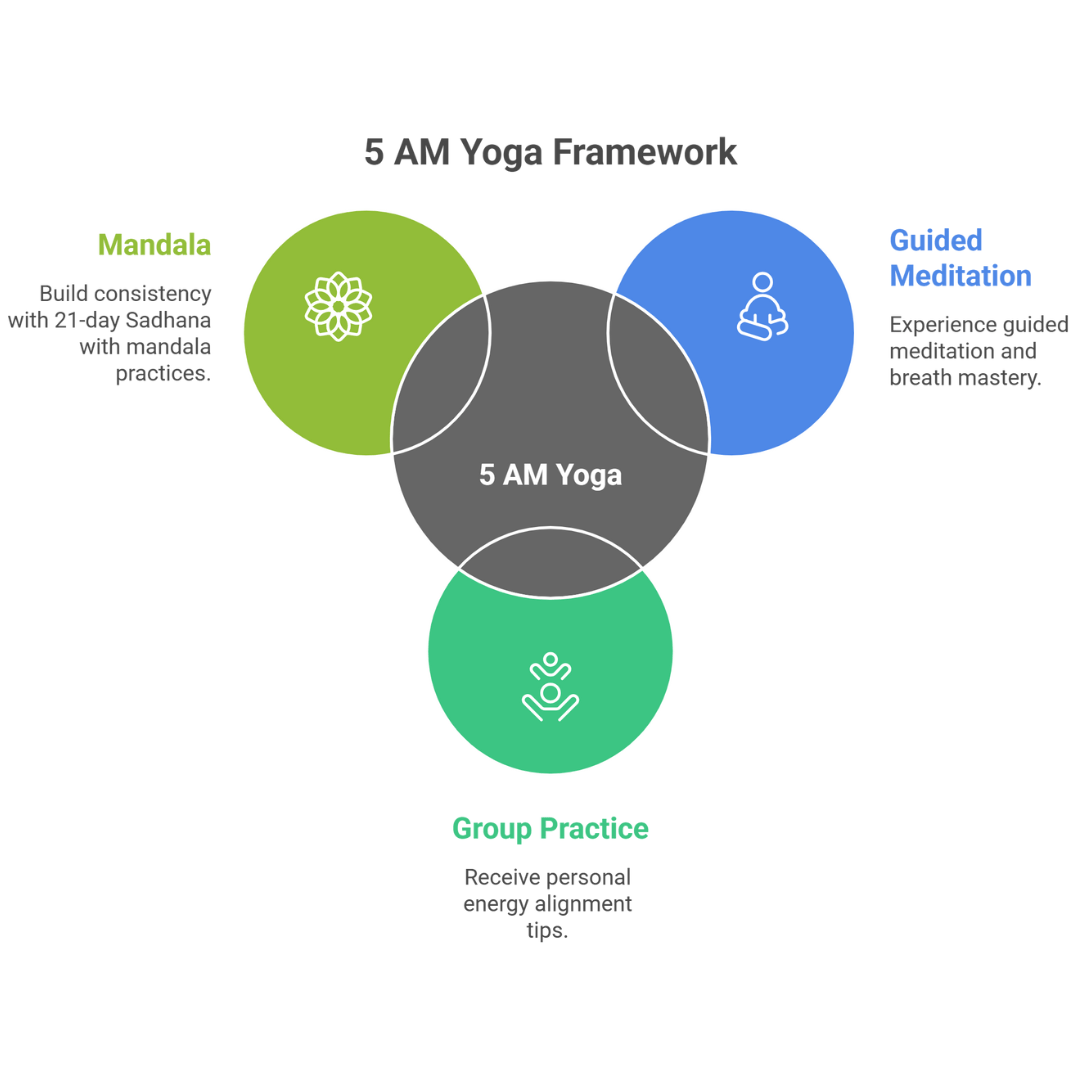 5 AM Yoga Framework

Mandala

Build consistency with 21-day Sadhana with mandala practices.

Guided Meditation

Experience guided meditation and breath mastery.

5 AM Yoga

Group Practice

Receive personal energy alignment tips.